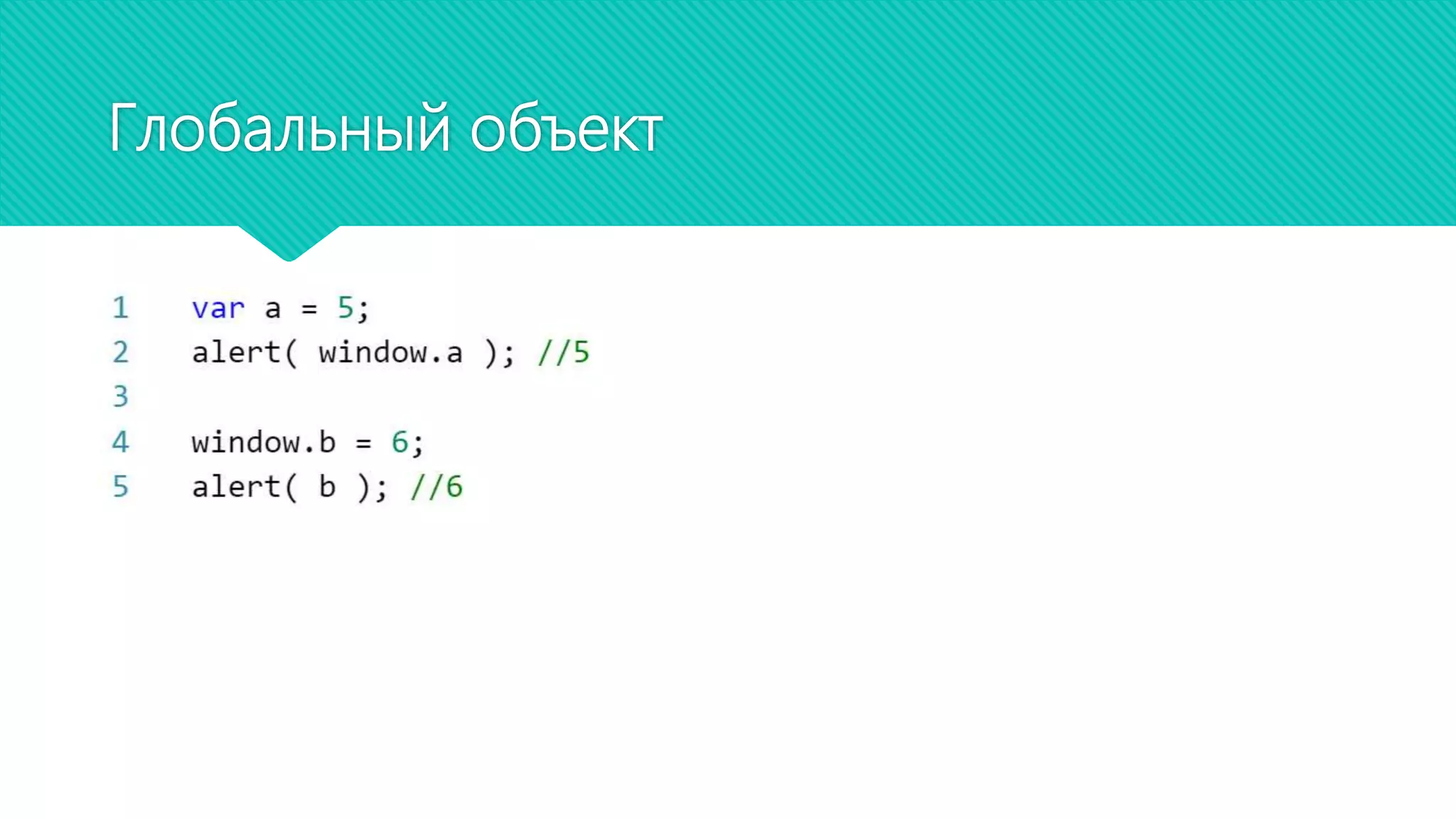 Глобальный объект

1 var a = 5;
2 alert( window.a ); //5
3
4 window.b = 6;
5 alert( b ); //6